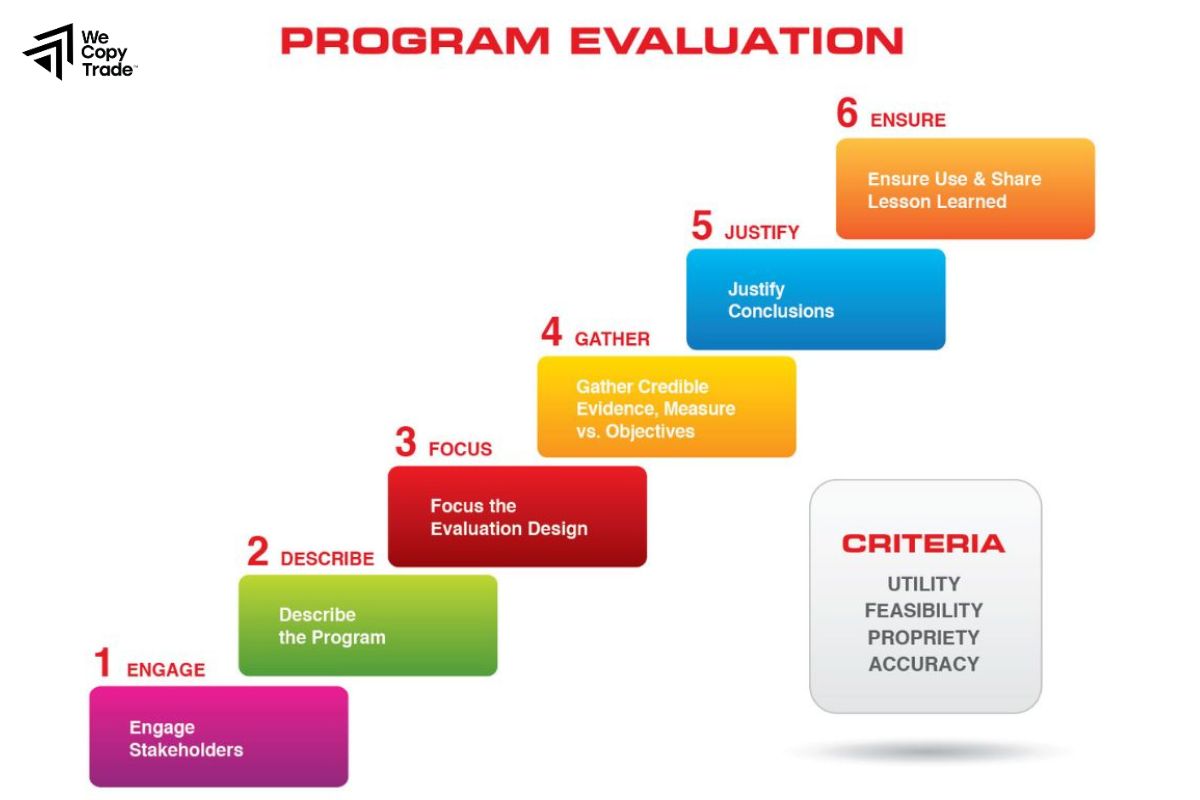 We Copy Trade™

PROGRAM EVALUATION

6 ENSURE

Ensure Use & Share Lesson Learned

5 JUSTIFY

Justify Conclusions

4 GATHER

Gather Credible Evidence, Measure vs. Objectives

3 FOCUS

Focus the Evaluation Design

2 DESCRIBE

Describe the Program

1 ENGAGE

Engage Stakeholders

CRITERIA

UTILITY
FEASIBILITY
PROPRIETY
ACCURACY